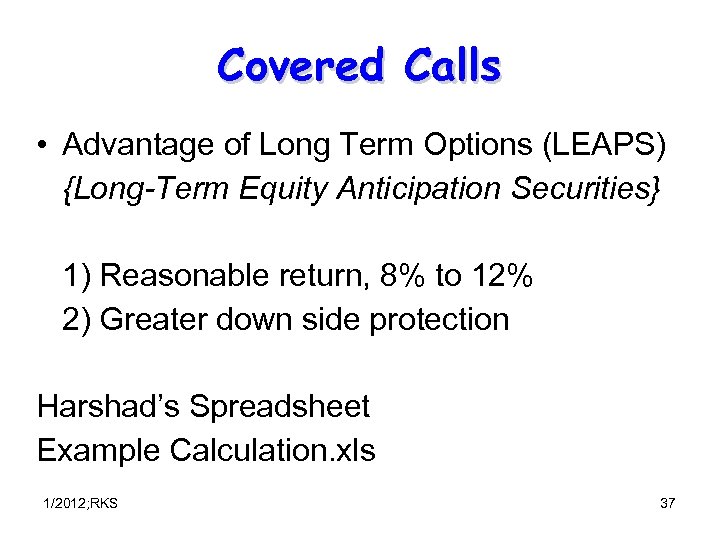 Covered Calls

• Advantage of Long Term Options (LEAPS) {Long-Term Equity Anticipation Securities}

1) Reasonable return, 8% to 12%
2) Greater down side protection

Harshad's Spreadsheet
Example Calculation.xls

1/2012;RKS

37